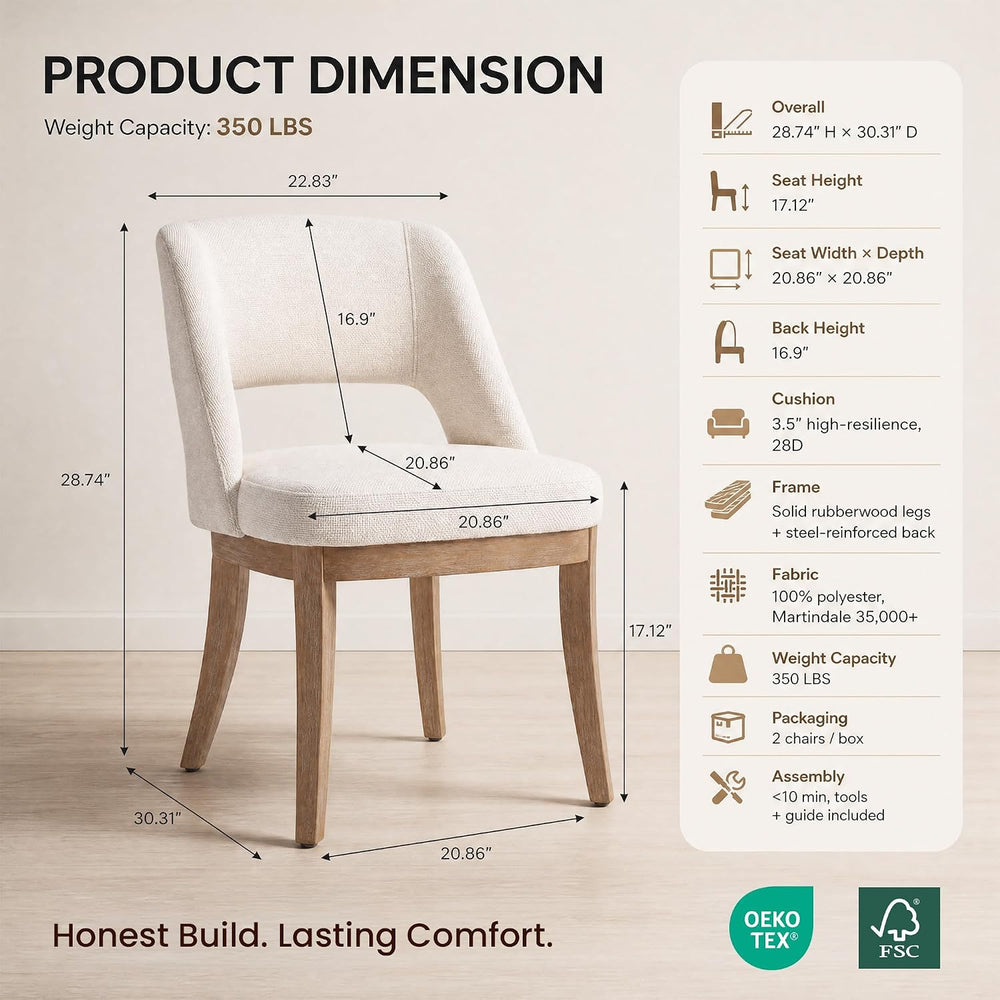 PRODUCT DIMENSION

Weight Capacity: 350 LBS

22.83"

16.9"

28.74"

20.86"

20.86"

17.12"

30.31"

20.86"

Overall
28.74" H × 30.31" D

Seat Height
17.12"

Seat Width × Depth
20.86" × 20.86"

Back Height
16.9"

Cushion
3.5" high-resilience, 28D

Frame
Solid rubberwood legs + steel-reinforced back

Fabric
100% polyester, Martindale 35,000+

Weight Capacity
350 LBS

Packaging
2 chairs / box

Assembly
<10 min, tools + guide included

Honest Build. Lasting Comfort.

OEKO TEX®

FSC